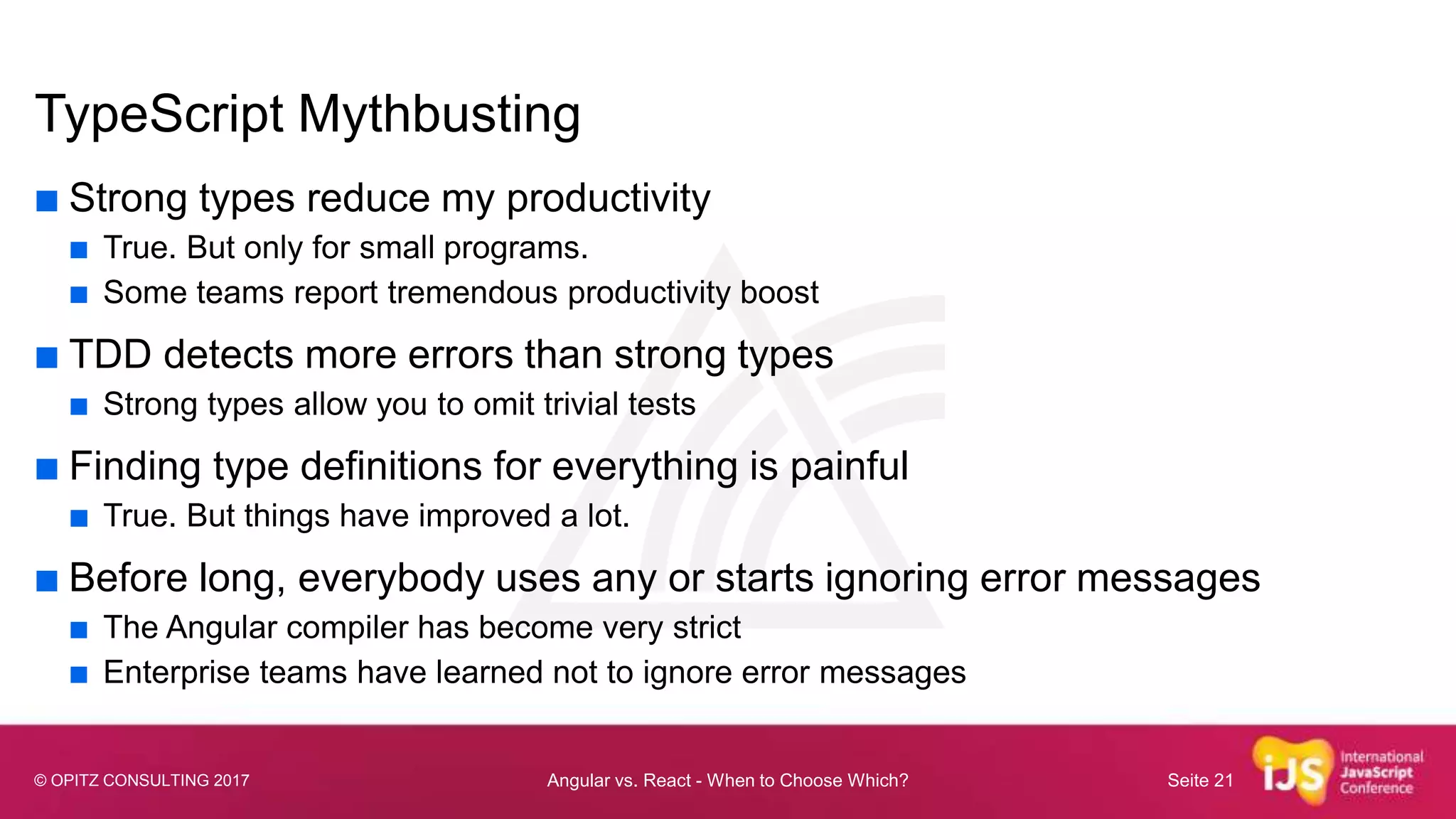 TypeScript Mythbusting

■ Strong types reduce my productivity
  ■ True. But only for small programs.
  ■ Some teams report tremendous productivity boost

■ TDD detects more errors than strong types
  ■ Strong types allow you to omit trivial tests

■ Finding type definitions for everything is painful
  ■ True. But things have improved a lot.

■ Before long, everybody uses any or starts ignoring error messages
  ■ The Angular compiler has become very strict
  ■ Enterprise teams have learned not to ignore error messages

© OPITZ CONSULTING 2017

Angular vs. React - When to Choose Which?

Seite 21

iJS International JavaScript Conference